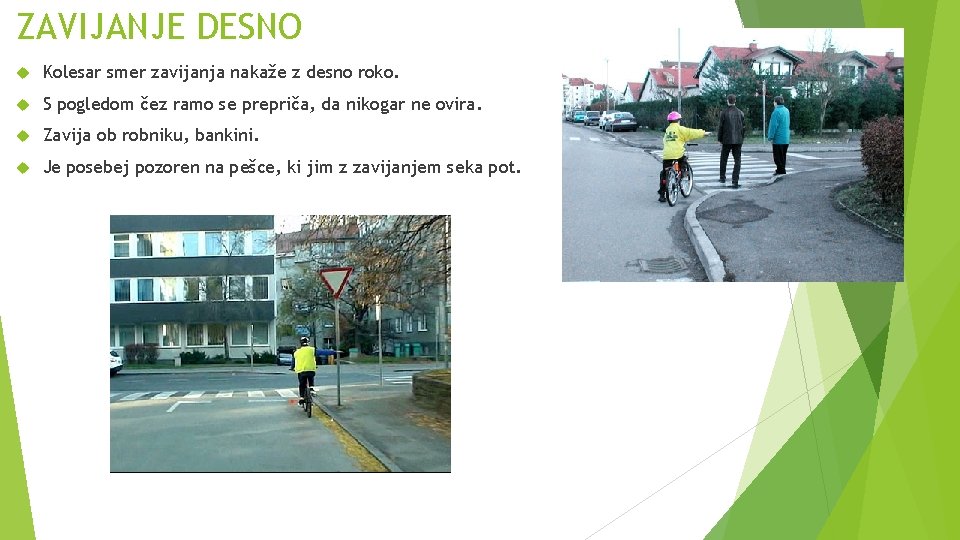 ZAVIJANJE DESNO

Kolesar smer zavijanja nakaže z desno roko.

S pogledom čez ramo se prepriča, da nikogar ne ovira.

Zavija ob robniku, bankini.

Je posebej pozoren na pešce, ki jim z zavijanjem seka pot.